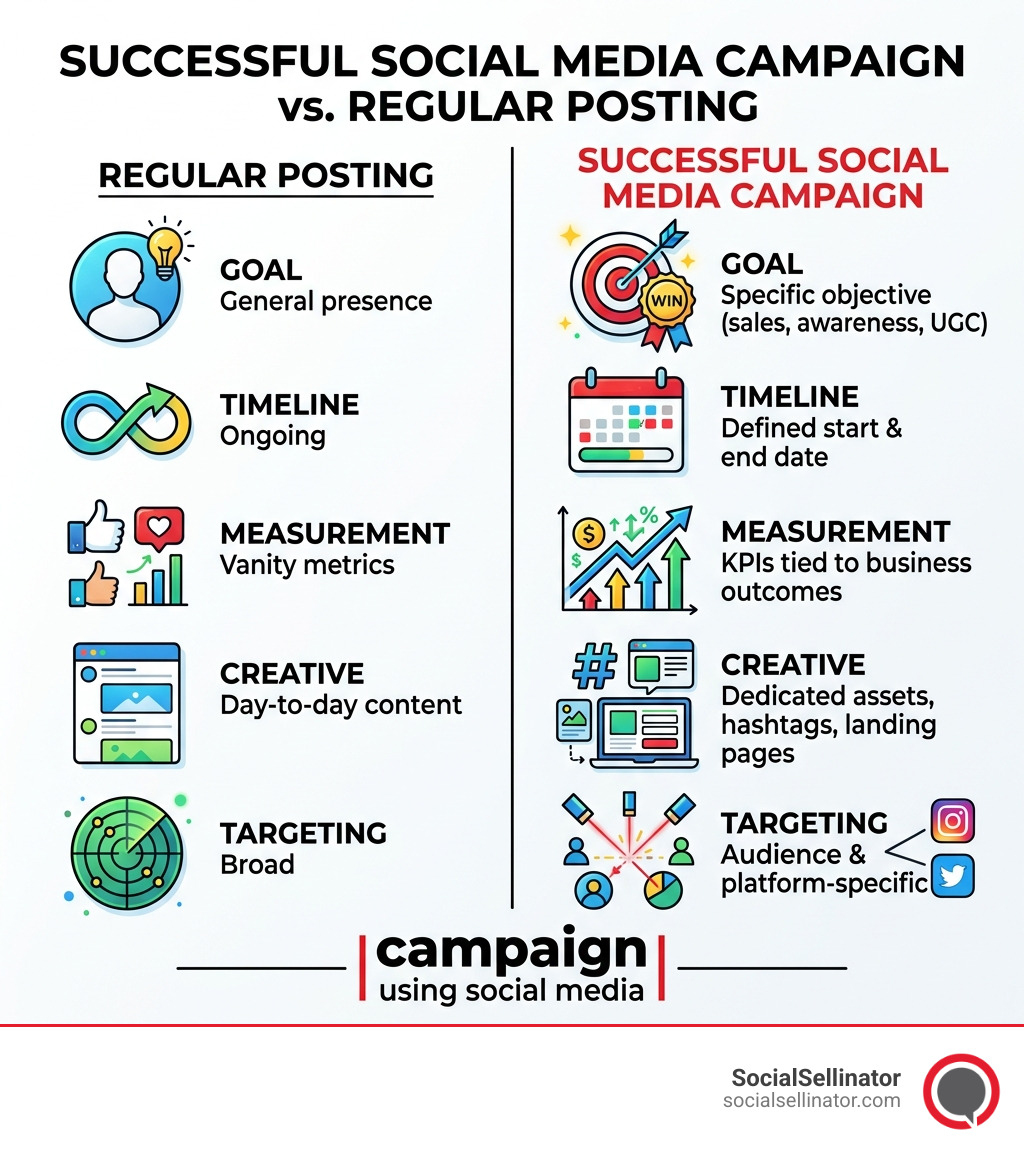 SUCCESSFUL SOCIAL MEDIA CAMPAIGN vs. REGULAR POSTING

REGULAR POSTING

GOAL
General presence

TIMELINE
Ongoing

MEASUREMENT
Vanity metrics

CREATIVE
Day-to-day content

TARGETING
Broad

SUCCESSFUL SOCIAL MEDIA CAMPAIGN

WIN

GOAL
Specific objective (sales, awareness, UGC)

TIMELINE
Defined start & end date

MEASUREMENT
KPIs tied to business outcomes

CREATIVE
Dedicated assets, hashtags, landing pages

TARGETING
Audience & platform-specific

campaign
using social media

SocialSellinator
socialsellinator.com